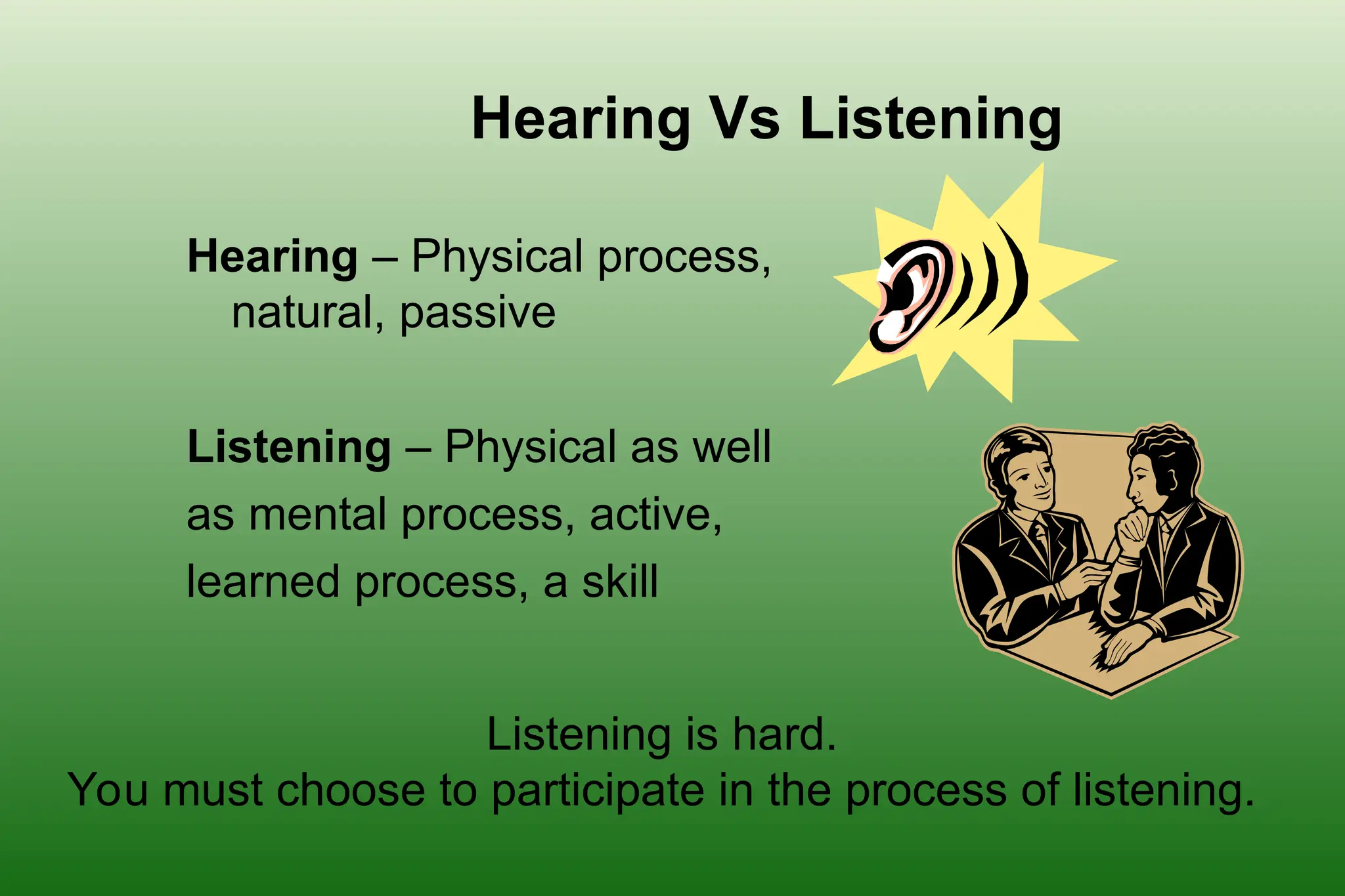 Hearing Vs Listening

Hearing – Physical process, natural, passive

Listening – Physical as well as mental process, active, learned process, a skill

Listening is hard.
You must choose to participate in the process of listening.